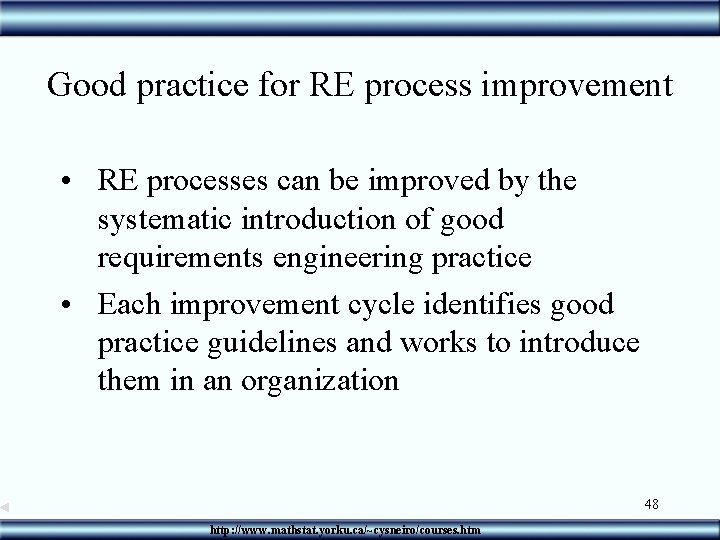 Good practice for RE process improvement

• RE processes can be improved by the systematic introduction of good requirements engineering practice

• Each improvement cycle identifies good practice guidelines and works to introduce them in an organization

48

http://www.mathstat.yorku.ca/~cysneiro/courses.htm